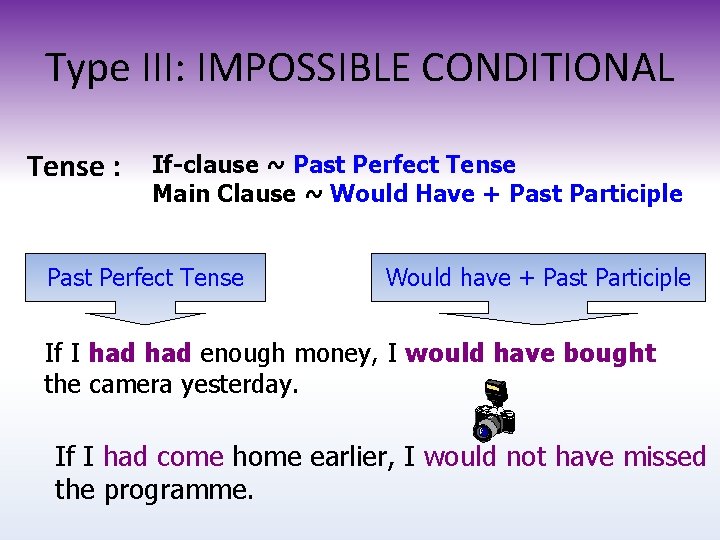 Type III: IMPOSSIBLE CONDITIONAL

Tense : If-clause ~ Past Perfect Tense
Main Clause ~ Would Have + Past Participle

Past Perfect Tense

Would have + Past Participle

If I had had enough money, I would have bought the camera yesterday.

If I had come home earlier, I would not have missed the programme.